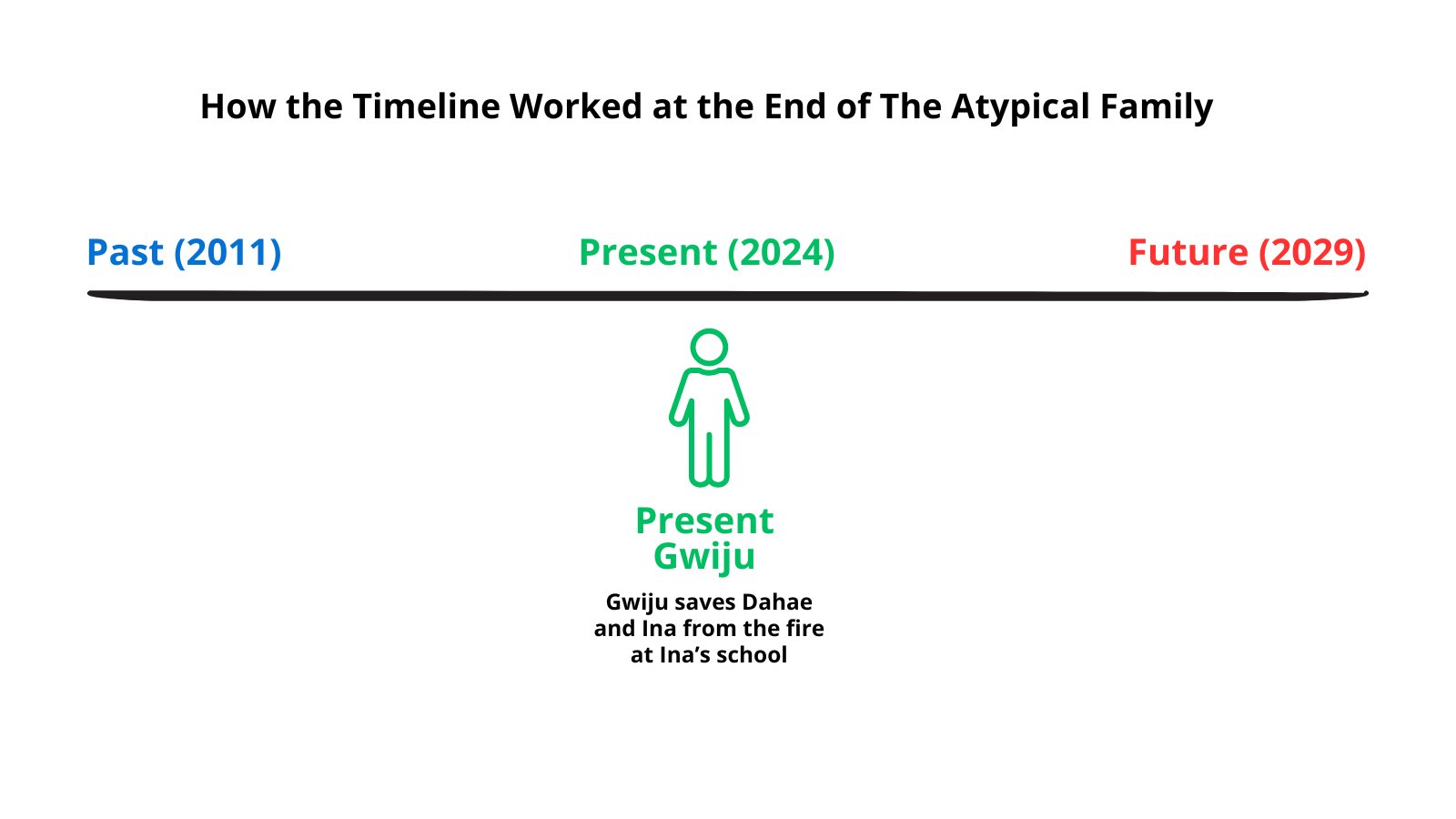 How the Timeline Worked at the End of The Atypical Family

Past (2011)

Present (2024)

Future (2029)

Present Gwiju

Gwiju saves Dahae and Ina from the fire at Ina's school